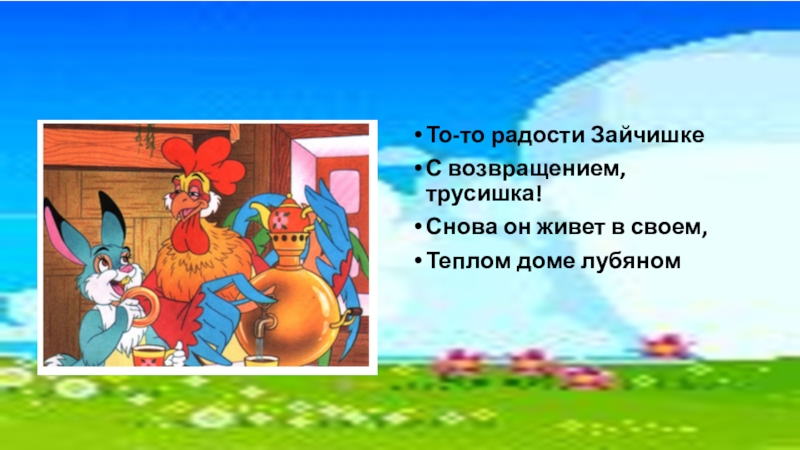 • То-то радости Зайчишке
• С возвращением, трусишка!
• Снова он живет в своем,
• Теплом доме лубяном